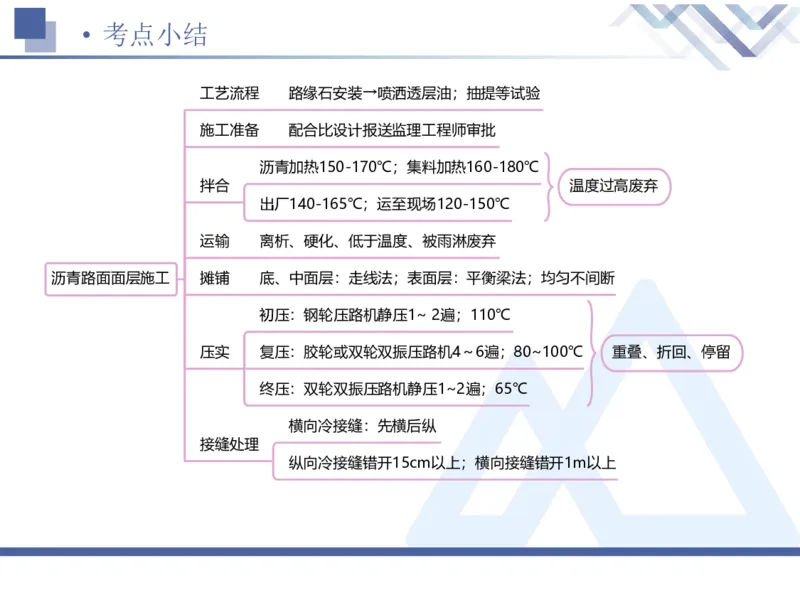 • 考点小结

沥青路面面层施工

工艺流程　路缘石安装→喷洒透层油；抽提等试验

施工准备　配合比设计报送监理工程师审批

拌合
沥青加热150-170℃；集料加热160-180℃
出厂140-165℃；运至现场120-150℃
温度过高废弃

运输　离析、硬化、低于温度、被雨淋废弃

摊铺　底、中面层：走线法；表面层：平衡梁法；均匀不间断

压实
初压：钢轮压路机静压1~ 2遍；110℃
复压：胶轮或双轮双振压路机4～6遍；80~100℃
终压：双轮双振压路机静压1~2遍；65℃
重叠、折回、停留

接缝处理
横向冷接缝：先横后纵
纵向冷接缝错开15cm以上；横向接缝错开1m以上